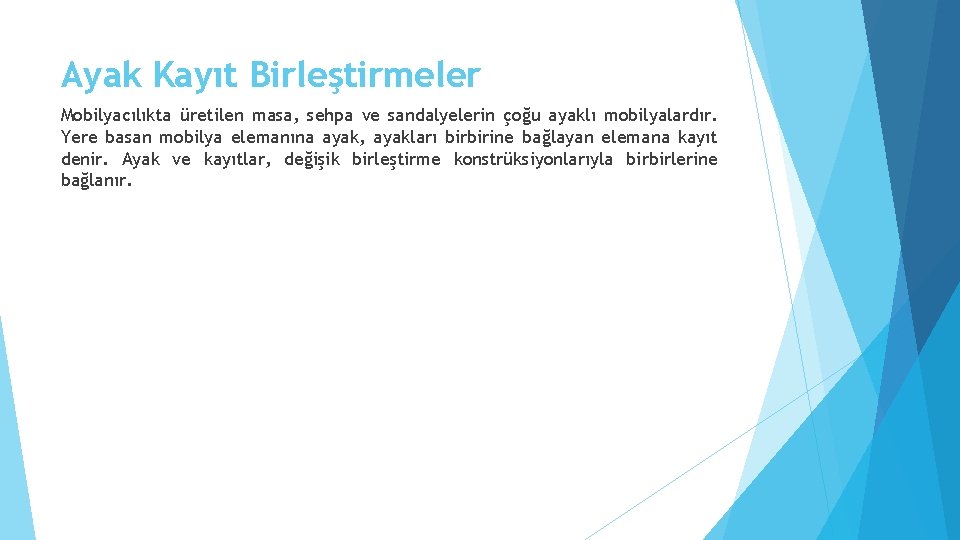 Ayak Kayıt Birleştirmeler

Mobilyacılıkta üretilen masa, sehpa ve sandalyelerin çoğu ayaklı mobilyalardır. Yere basan mobilya elemanına ayak, ayakları birbirine bağlayan elemana kayıt denir. Ayak ve kayıtlar, değişik birleştirme konstrüksiyonlarıyla birbirlerine bağlanır.